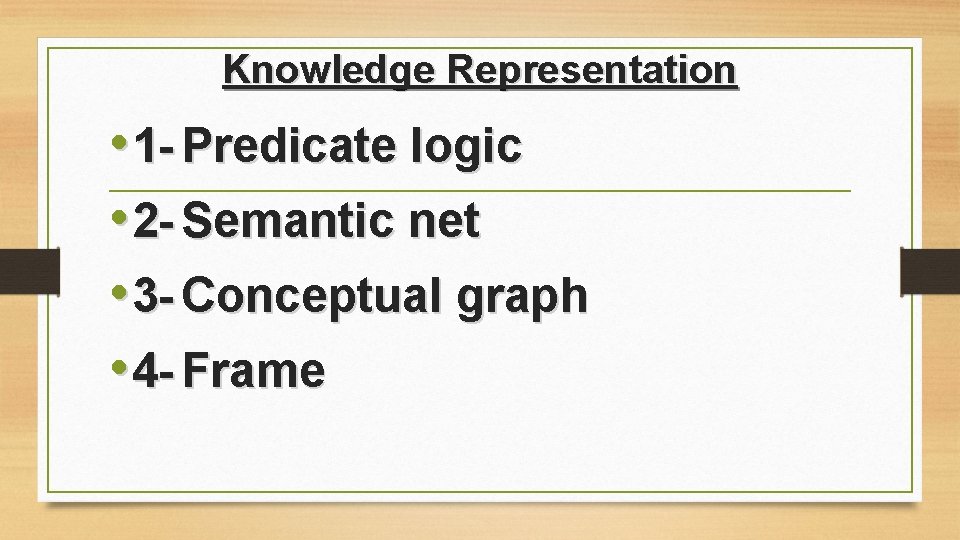 Knowledge Representation

• 1- Predicate logic
• 2- Semantic net
• 3- Conceptual graph
• 4- Frame